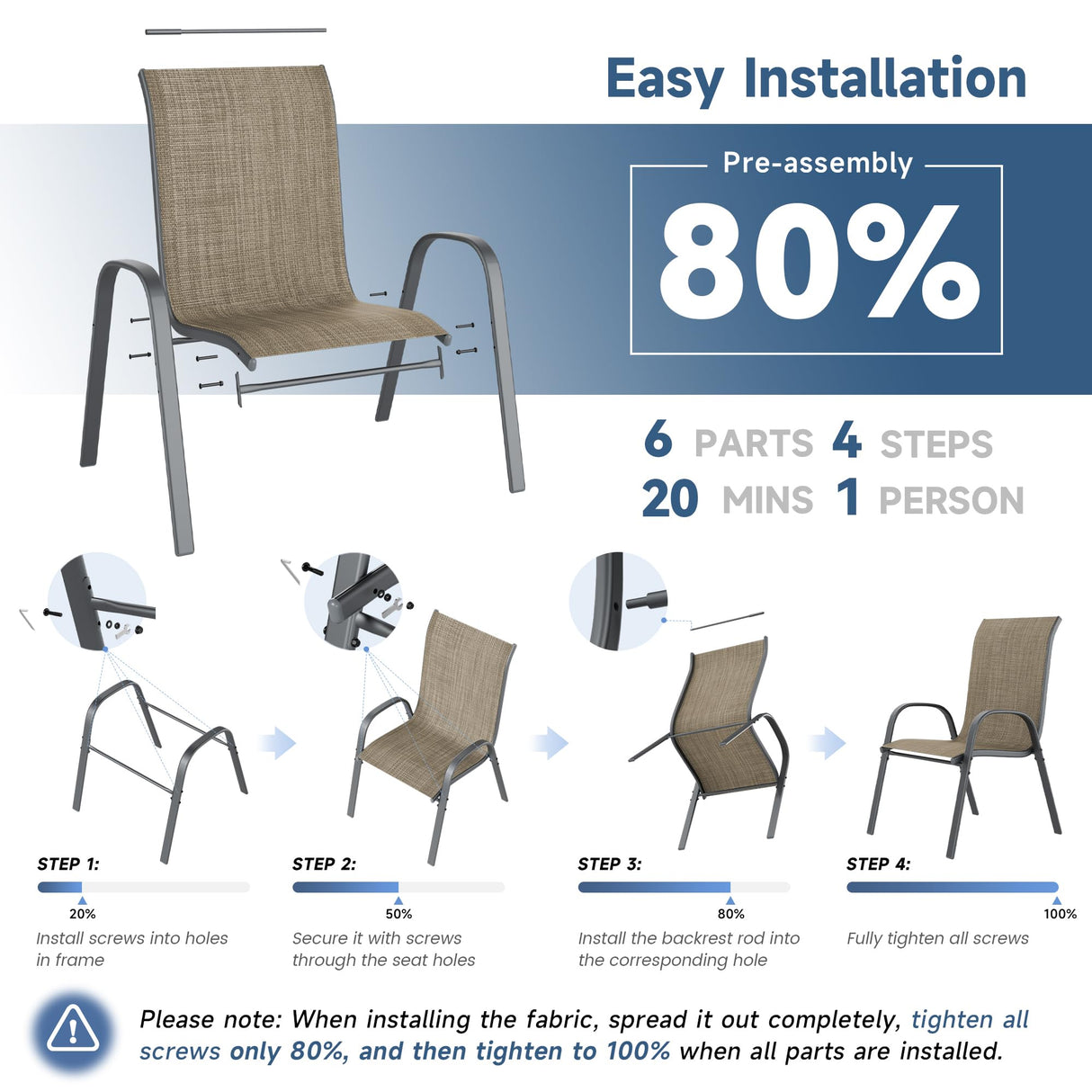 Easy Installation

Pre-assembly

80%

6 PARTS 4 STEPS
20 MINS 1 PERSON

STEP 1:
20%
Install screws into holes in frame

STEP 2:
50%
Secure it with screws through the seat holes

STEP 3:
80%
Install the backrest rod into the corresponding hole

STEP 4:
100%
Fully tighten all screws

Please note: When installing the fabric, spread it out completely, tighten all screws only 80%, and then tighten to 100% when all parts are installed.